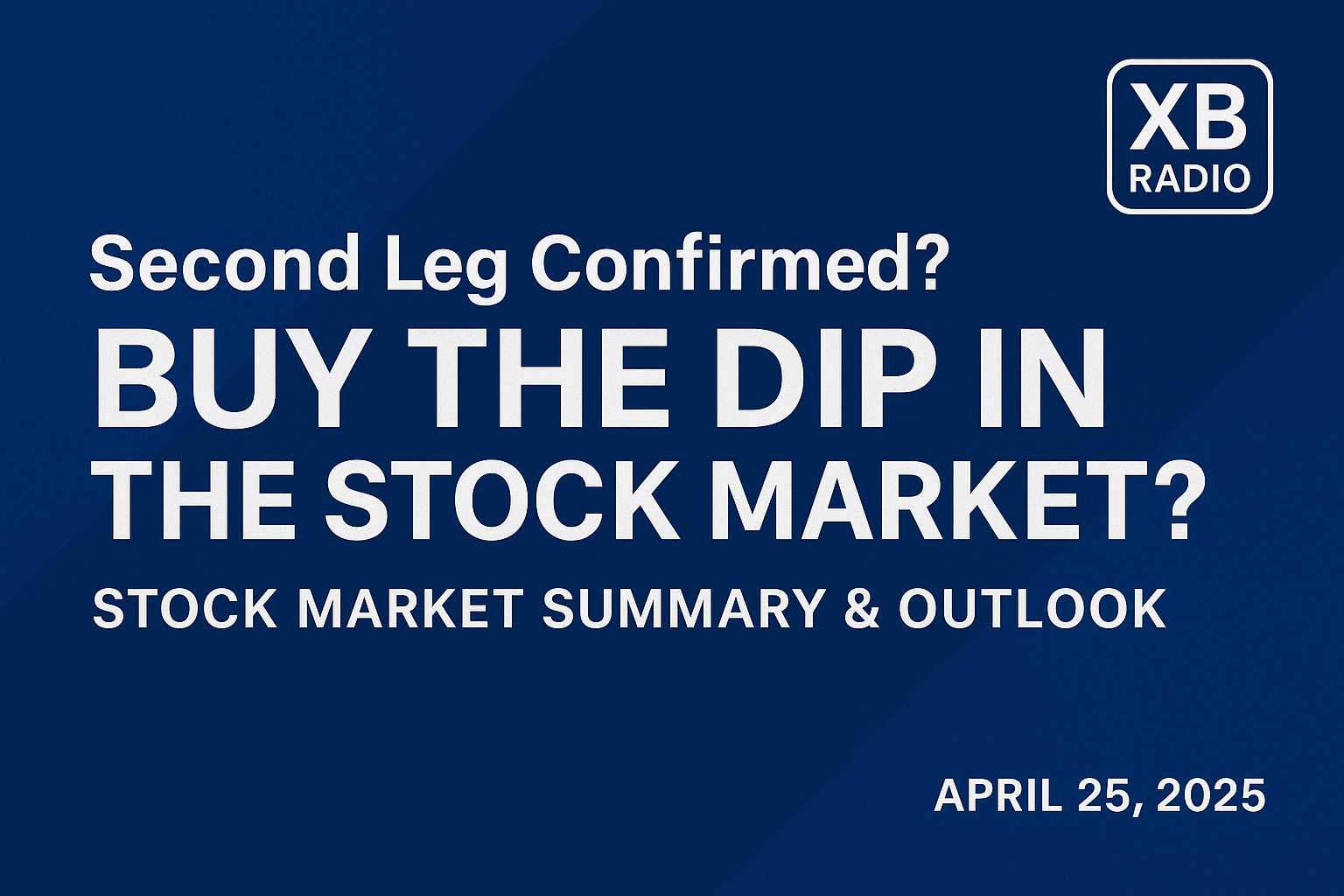 XB
RADIO

Second Leg Confirmed?

BUY THE DIP IN THE STOCK MARKET?

STOCK MARKET SUMMARY & OUTLOOK

APRIL 25, 2025